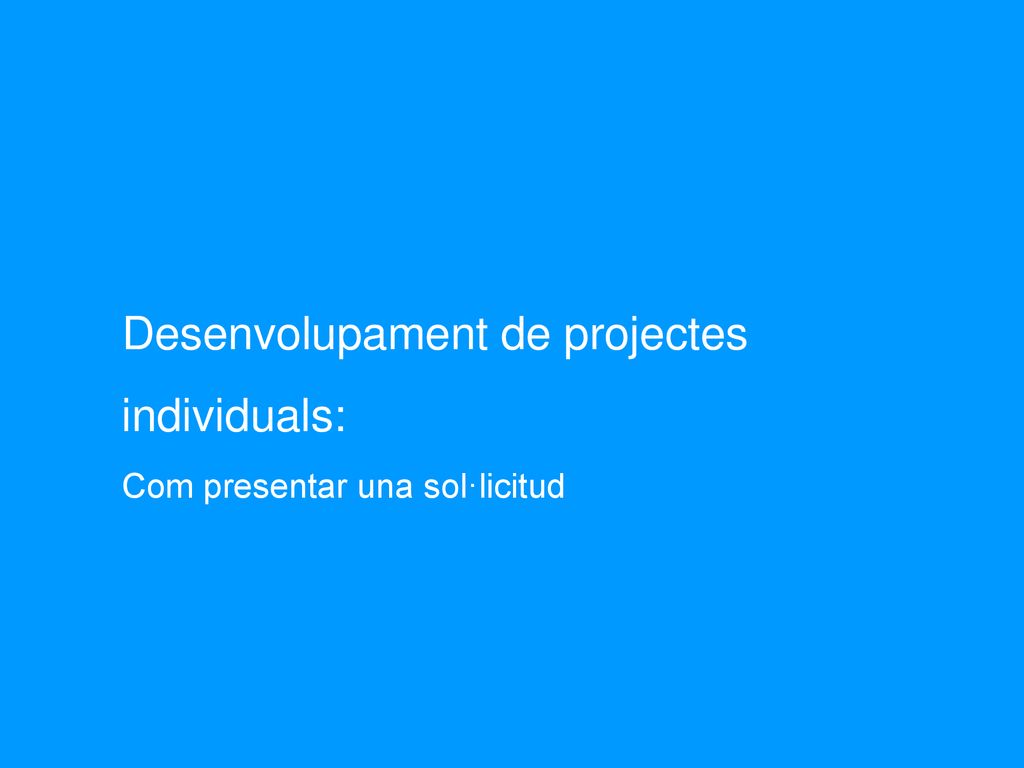 Desenvolupament de projectes individuals:

Com presentar una sol·licitud